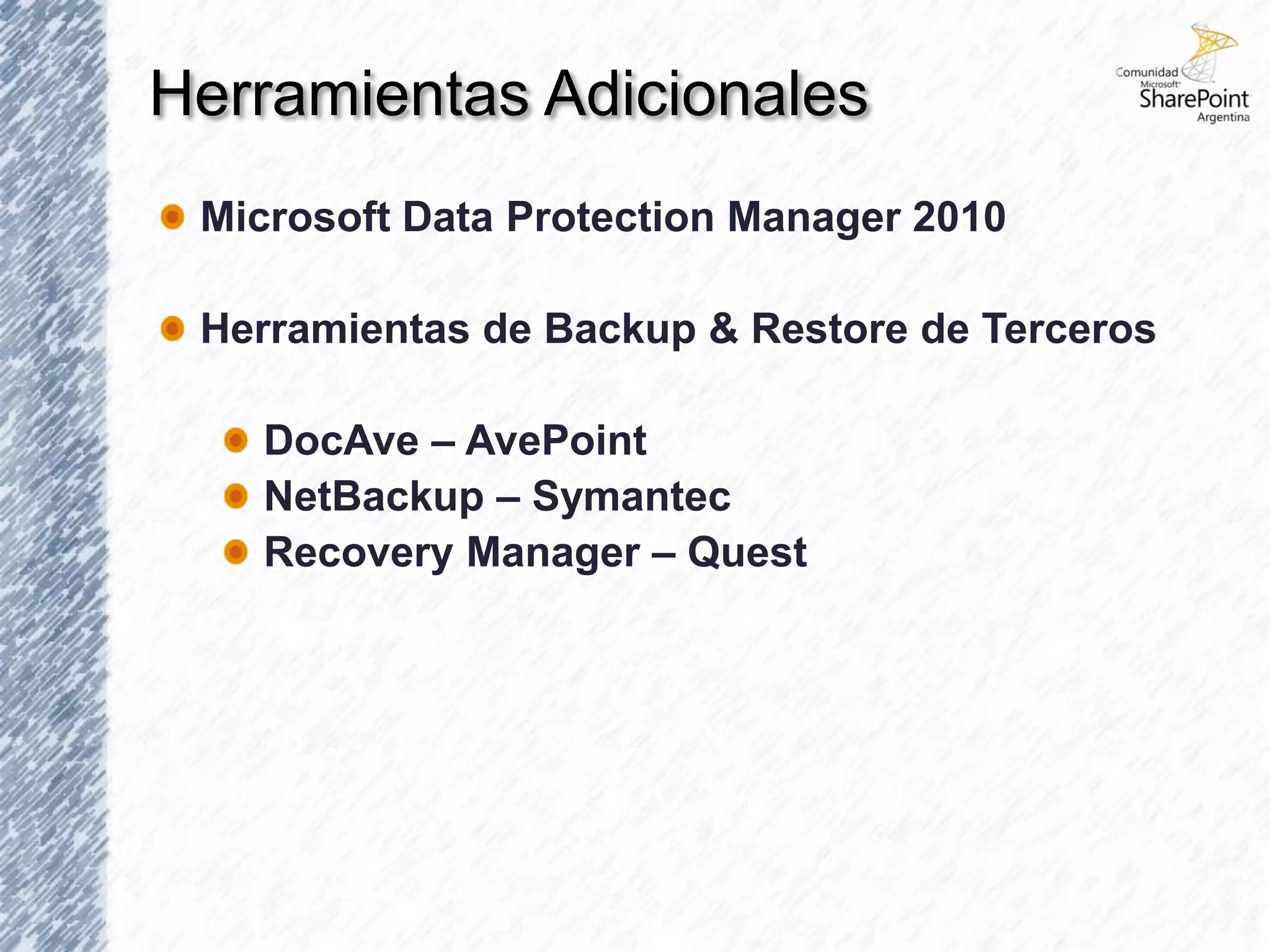 Herramientas Adicionales

Comunidad Microsoft® SharePoint Argentina

Microsoft Data Protection Manager 2010

Herramientas de Backup & Restore de Terceros

DocAve – AvePoint
NetBackup – Symantec
Recovery Manager – Quest